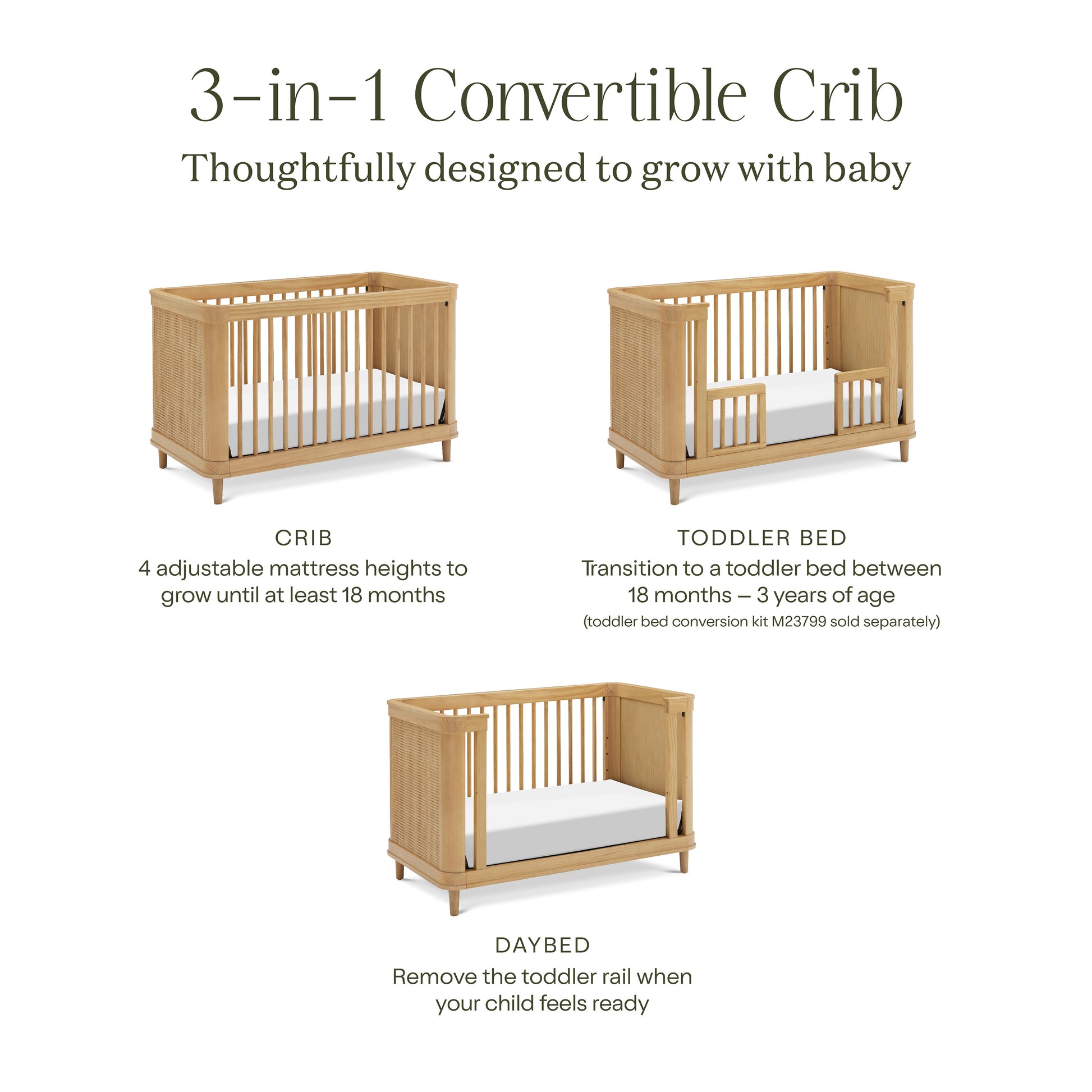 3-in-1 Convertible Crib
Thoughtfully designed to grow with baby

CRIB
4 adjustable mattress heights to grow until at least 18 months

TODDLER BED
Transition to a toddler bed between 18 months – 3 years of age
(toddler bed conversion kit M23799 sold separately)

DAYBED
Remove the toddler rail when your child feels ready